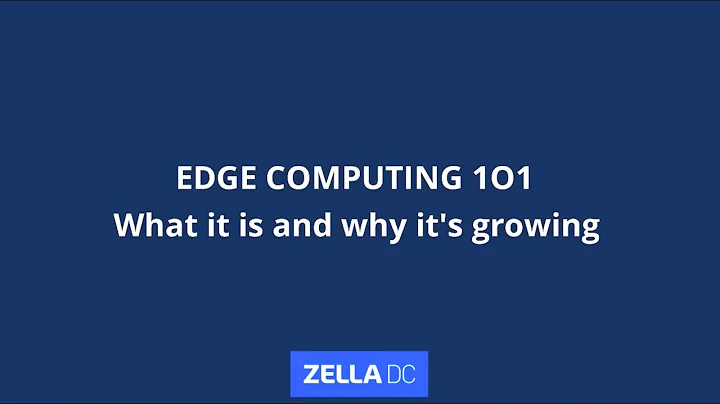 EDGE COMPUTING 1O1
What it is and why it's growing

ZELLA DC